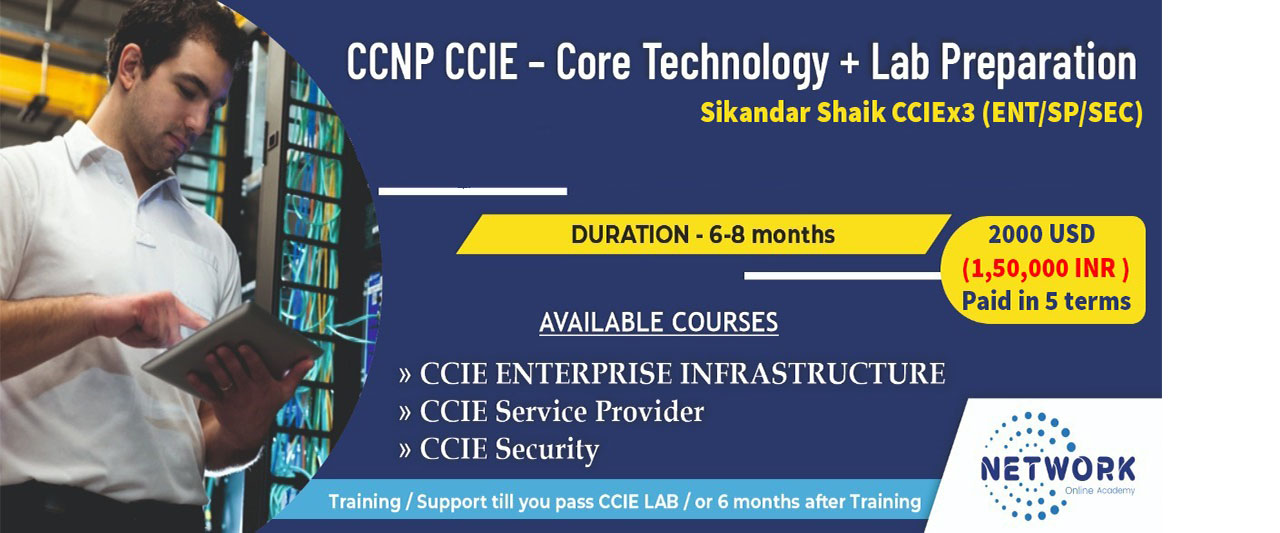 CCNP CCIE - Core Technology + Lab Preparation

Sikandar Shaik CCIEx3 (ENT/SP/SEC)

DURATION - 6-8 months

2000 USD
(1,50,000 INR )
Paid in 5 terms

AVAILABLE COURSES

» CCIE ENTERPRISE INFRASTRUCTURE
» CCIE Service Provider
» CCIE Security

Training / Support till you pass CCIE LAB / or 6 months after Training

NETWORK
Online Academy